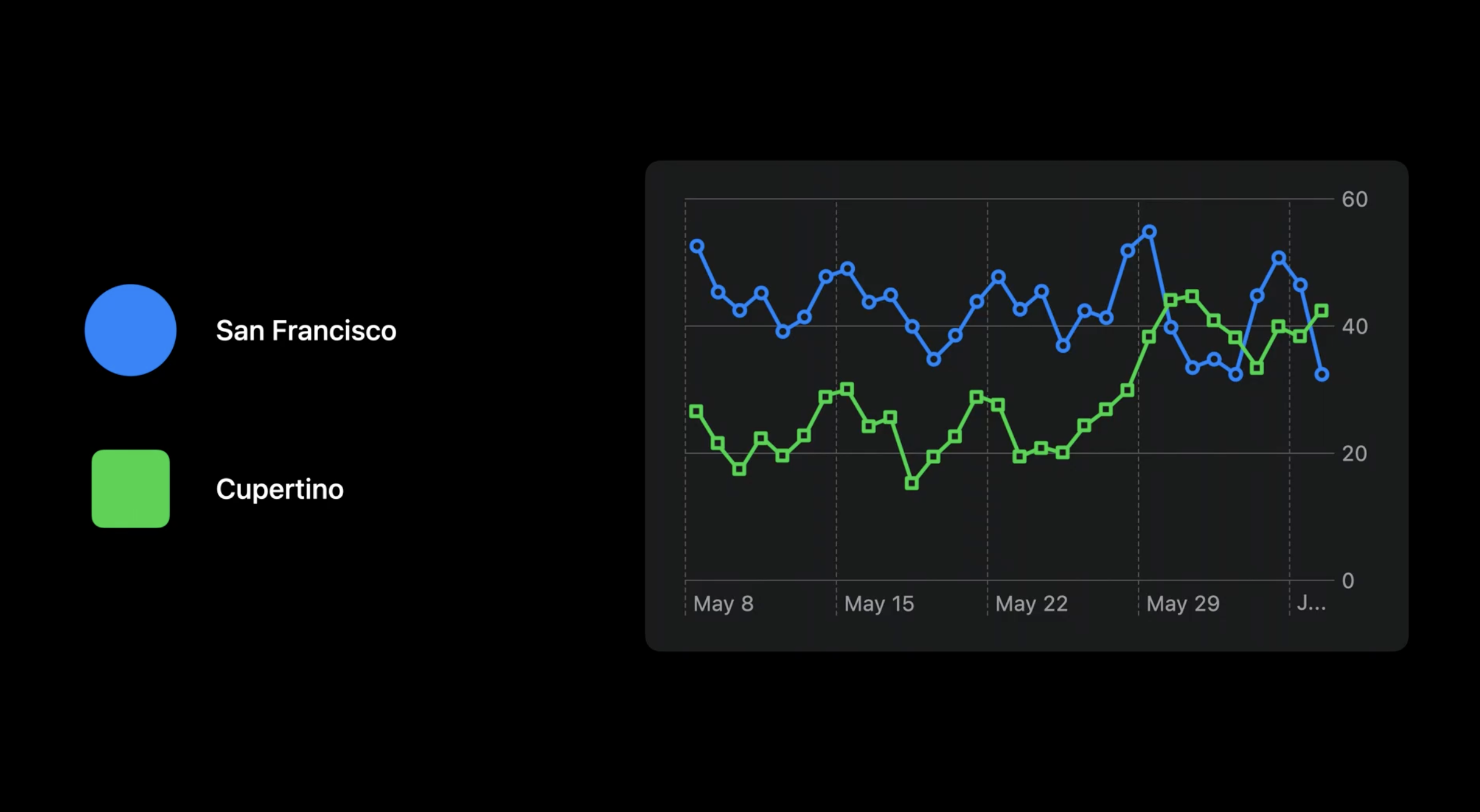 San Francisco

Cupertino

60
40
20
0

May 8
May 15
May 22
May 29
J...